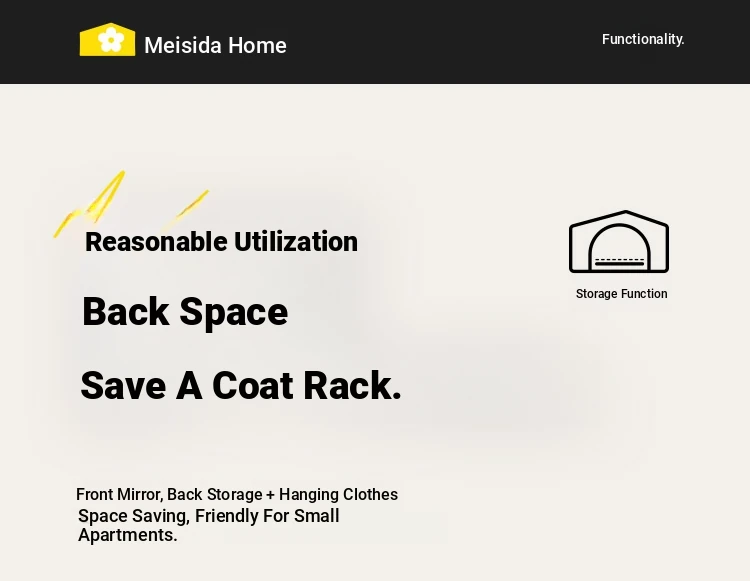 Meisida Home

Functionality.

Reasonable Utilization

Back Space

Save A Coat Rack.

Storage Function

Front Mirror, Back Storage + Hanging Clothes
Space Saving, Friendly For Small Apartments.